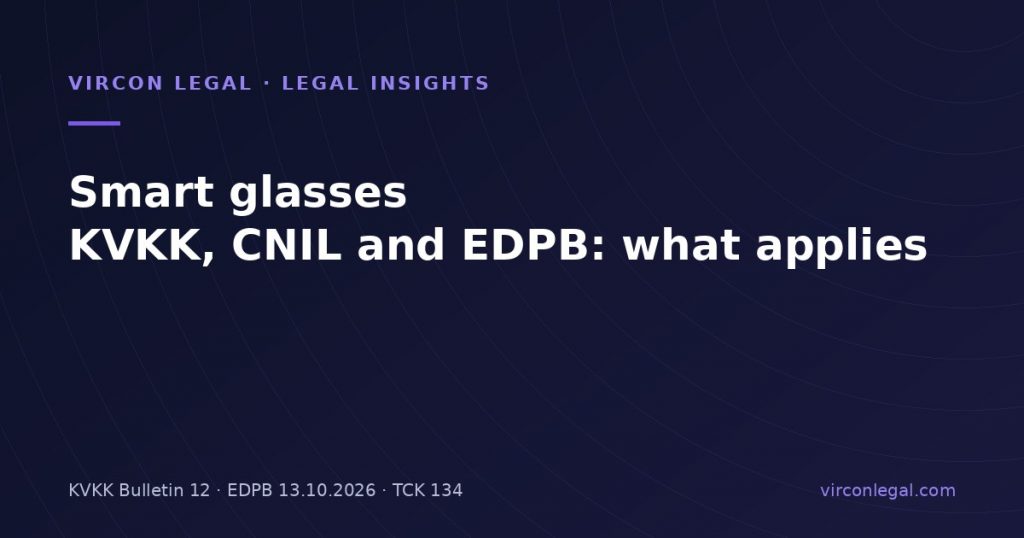 VIRCON LEGAL · LEGAL INSIGHTS

Smart glasses
KVKK, CNIL and EDPB: what applies

KVKK Bulletin 12 · EDPB 13.10.2026 · TCK 134

virconlegal.com